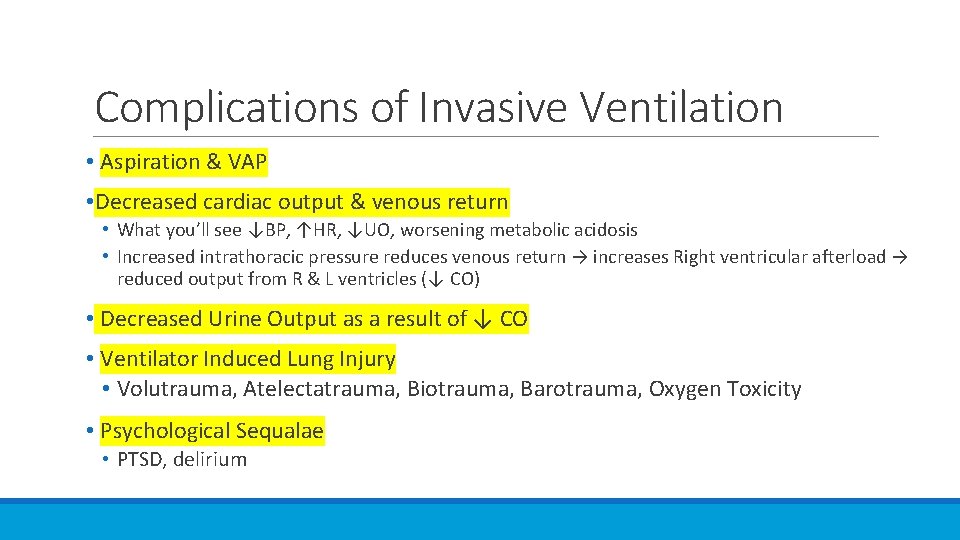 Complications of Invasive Ventilation

• Aspiration & VAP

• Decreased cardiac output & venous return
  • What you'll see ↓BP, ↑HR, ↓UO, worsening metabolic acidosis
  • Increased intrathoracic pressure reduces venous return → increases Right ventricular afterload → reduced output from R & L ventricles (↓ CO)

• Decreased Urine Output as a result of ↓ CO

• Ventilator Induced Lung Injury
  • Volutrauma, Atelectatrauma, Biotrauma, Barotrauma, Oxygen Toxicity

• Psychological Sequalae
  • PTSD, delirium